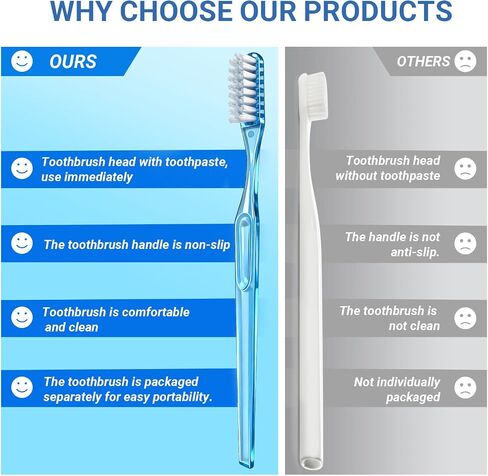 WHY CHOOSE OUR PRODUCTS

OURS

Toothbrush head with toothpaste, use immediately

The toothbrush handle is non-slip

Toothbrush is comfortable and clean

The toothbrush is packaged separately for easy portability.

OTHERS

Toothbrush head without toothpaste

The handle is not anti-slip.

The toothbrush is not clean

Not individually packaged